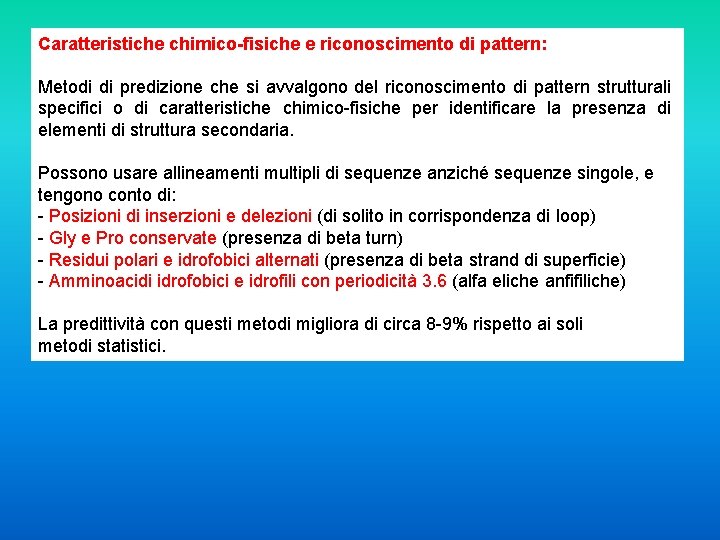 Caratteristiche chimico-fisiche e riconoscimento di pattern:

Metodi di predizione che si avvalgono del riconoscimento di pattern strutturali specifici o di caratteristiche chimico-fisiche per identificare la presenza di elementi di struttura secondaria.

Possono usare allineamenti multipli di sequenze anziché sequenze singole, e tengono conto di:
- Posizioni di inserzioni e delezioni (di solito in corrispondenza di loop)
- Gly e Pro conservate (presenza di beta turn)
- Residui polari e idrofobici alternati (presenza di beta strand di superficie)
- Amminoacidi idrofobici e idrofili con periodicità 3.6 (alfa eliche anfifiliche)

La predittività con questi metodi migliora di circa 8-9% rispetto ai soli metodi statistici.